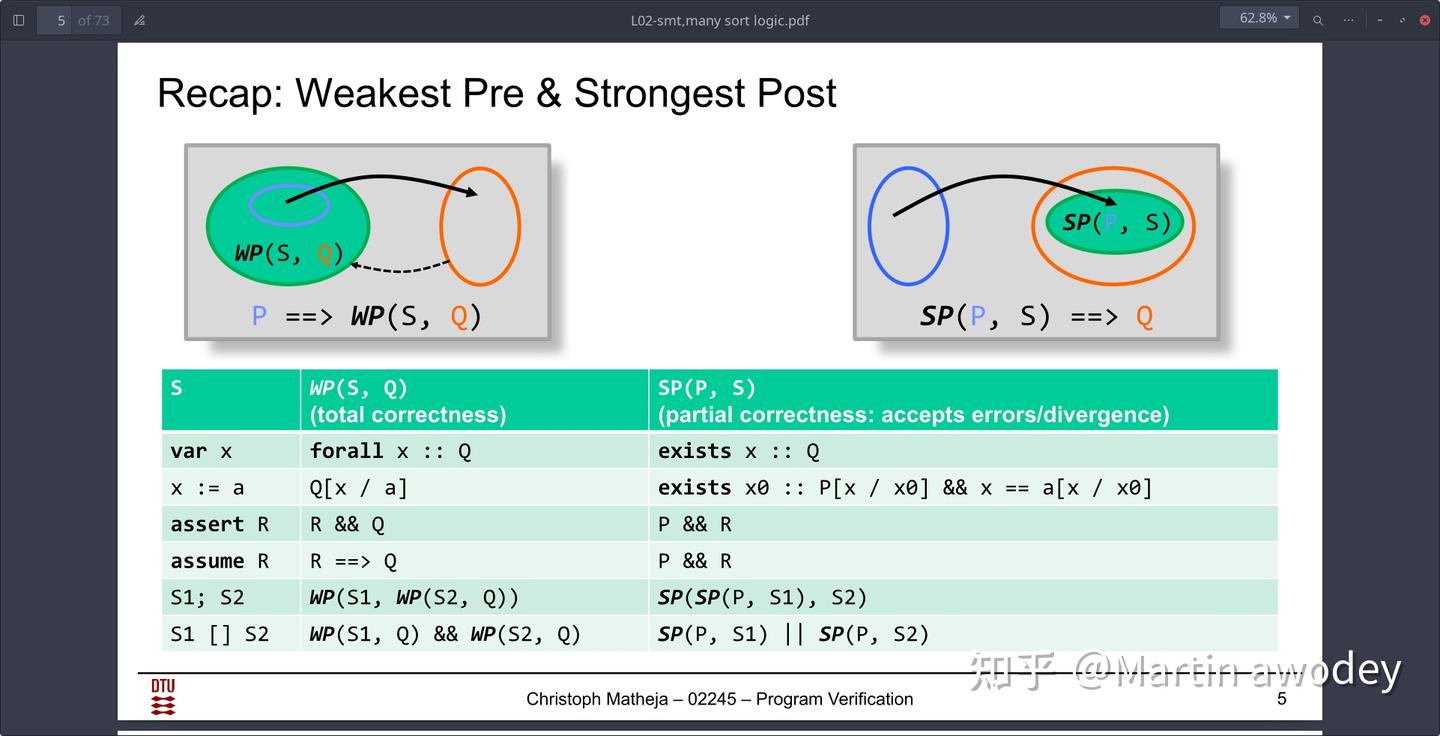 5 of 73

L02-smt,many sort logic.pdf

62.8%

Recap: Weakest Pre & Strongest Post

WP(S, Q)

P ==> WP(S, Q)

SP(P, S)

SP(P, S) ==> Q

| S | WP(S, Q) (total correctness) | SP(P, S) (partial correctness: accepts errors/divergence) |
|---|---|---|
| var x | forall x :: Q | exists x :: Q |
| x := a | Q[x / a] | exists x0 :: P[x / x0] && x == a[x / x0] |
| assert R | R && Q | P && R |
| assume R | R ==> Q | P && R |
| S1; S2 | WP(S1, WP(S2, Q)) | SP(SP(P, S1), S2) |
| S1 [] S2 | WP(S1, Q) && WP(S2, Q) | SP(P, S1) \|\| SP(P, S2) |

DTU

Christoph Matheja – 02245 – Program Verification

5

知乎 @Martin awodey